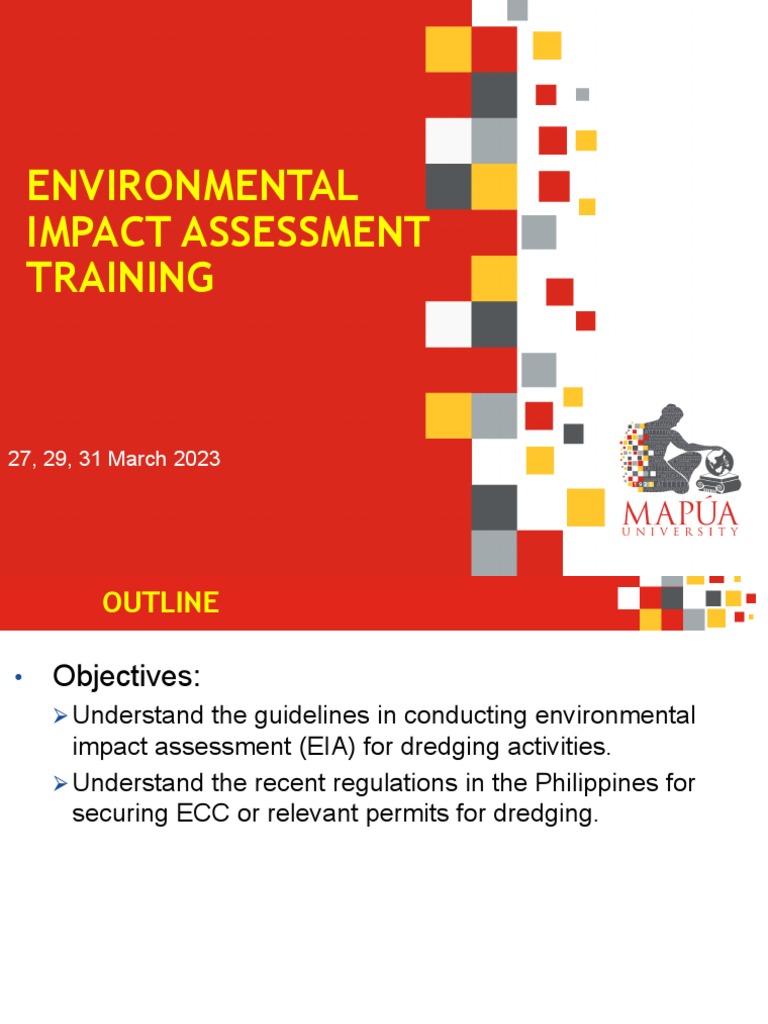 ENVIRONMENTAL IMPACT ASSESSMENT TRAINING

27, 29, 31 March 2023

MAPÚA UNIVERSITY

OUTLINE

• Objectives:
➢ Understand the guidelines in conducting environmental impact assessment (EIA) for dredging activities.
➢ Understand the recent regulations in the Philippines for securing ECC or relevant permits for dredging.